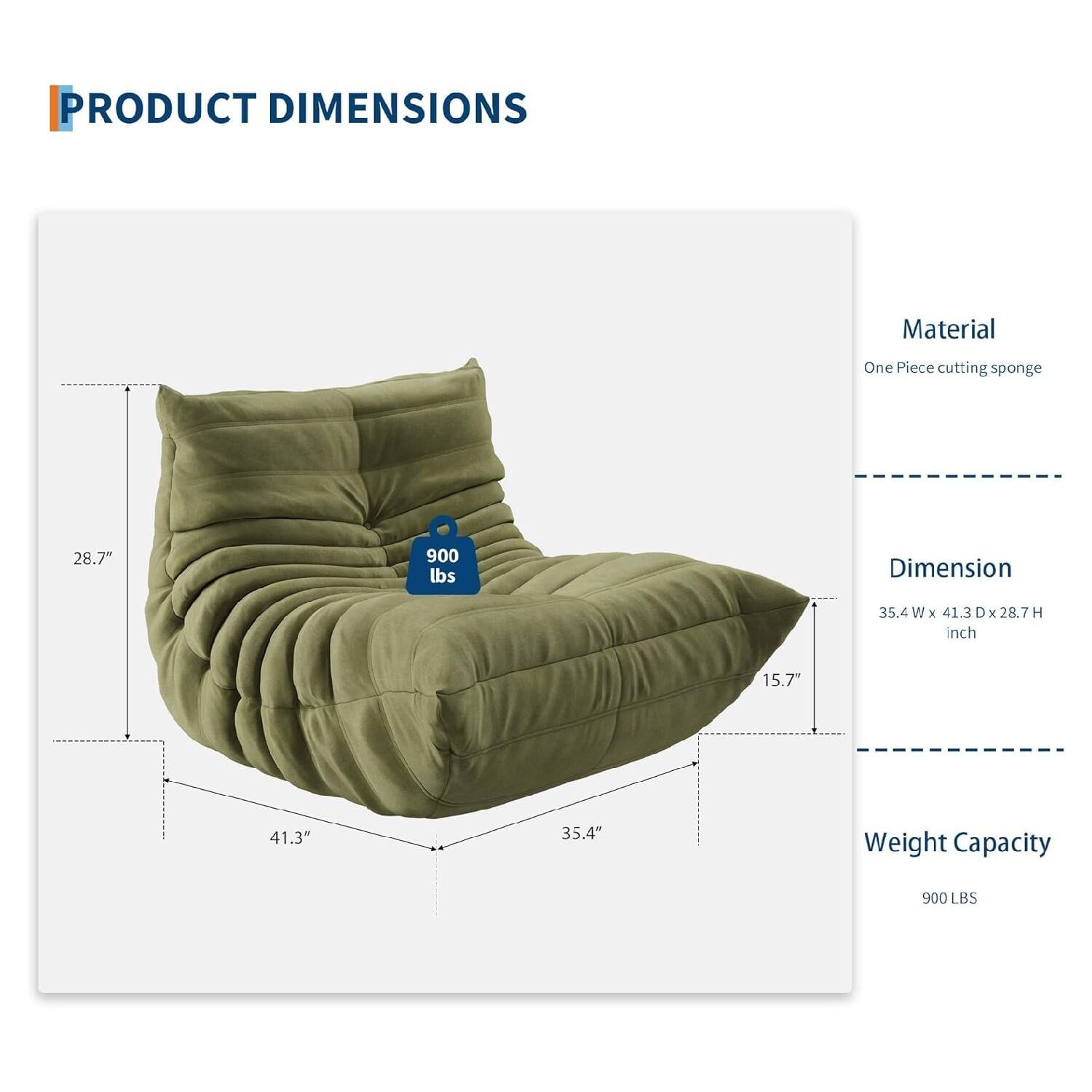 PRODUCT DIMENSIONS

28.7″

900 lbs

15.7″

41.3″

35.4″

Material

One Piece cutting sponge

Dimension

35.4 W x 41.3 D x 28.7 H inch

Weight Capacity

900 LBS